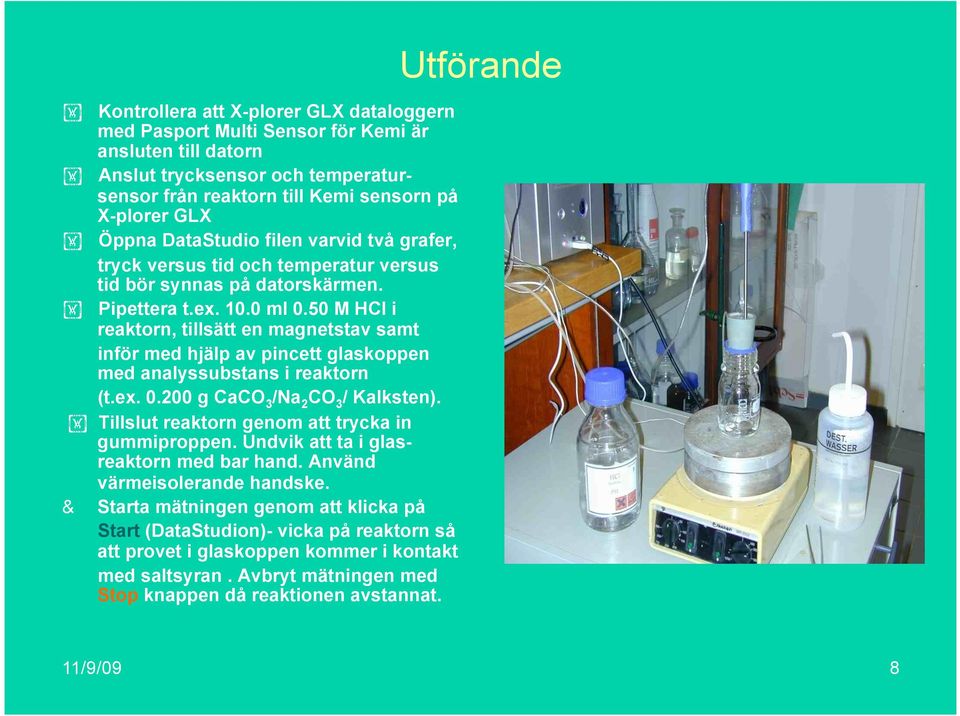 Utförande

Kontrollera att X-plorer GLX dataloggern med Pasport Multi Sensor för Kemi är ansluten till datorn

Anslut trycksensor och temperatursensor från reaktorn till Kemi sensorn på X-plorer GLX

Öppna DataStudio filen varvid två grafer, tryck versus tid och temperatur versus tid bör synnas på datorskärmen.

Pipettera t.ex. 10.0 ml 0.50 M HCl i reaktorn, tillsätt en magnetstav samt inför med hjälp av pincett glaskoppen med analyssubstans i reaktorn (t.ex. 0.200 g $CaCO_3$/$Na_2CO_3$/ Kalksten).

Tillslut reaktorn genom att trycka in gummiproppen. Undvik att ta i glasreaktorn med bar hand. Använd värmeisolerande handske.

& Starta mätningen genom att klicka på Start (DataStudion)- vicka på reaktorn så att provet i glaskoppen kommer i kontakt med saltsyran . Avbryt mätningen med Stop knappen då reaktionen avstannat.

HCl

DEST. WASSER

11/9/09

8